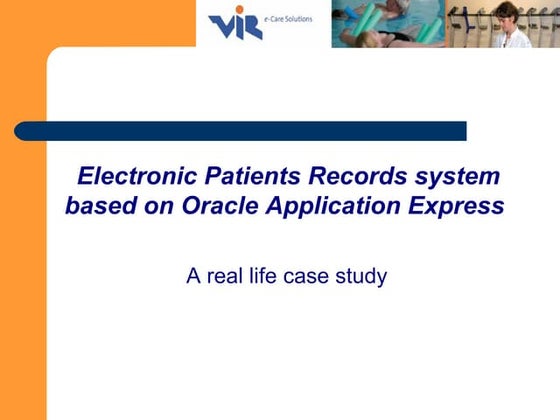 VIR e-Care Solutions

Electronic Patients Records system based on Oracle Application Express

A real life case study